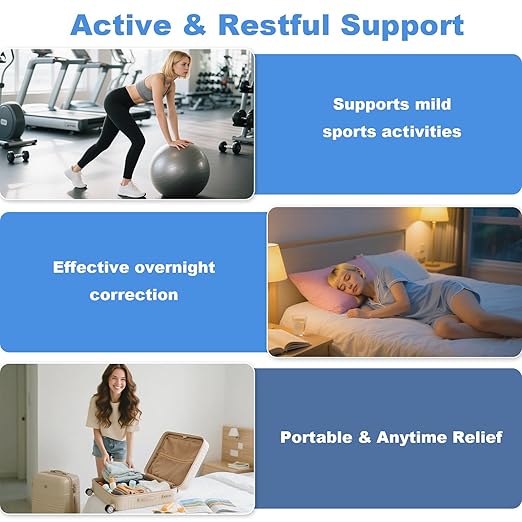 Active & Restful Support

Supports mild sports activities

Effective overnight correction

Portable & Anytime Relief